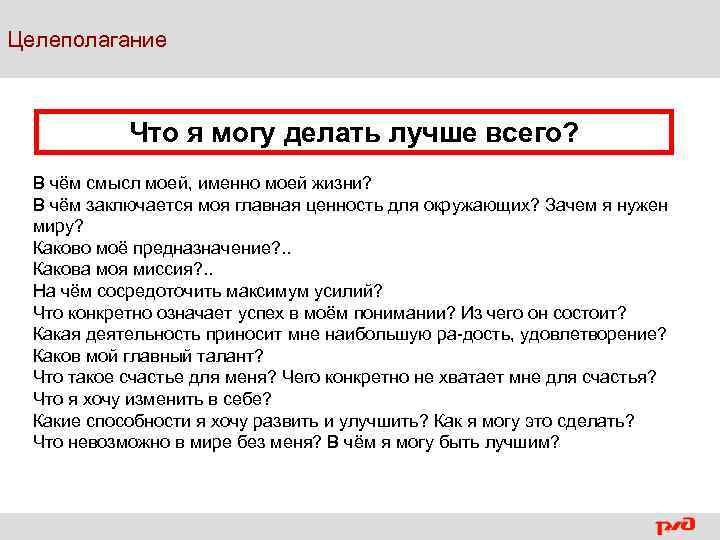 Целеполагание

Что я могу делать лучше всего?

В чём смысл моей, именно моей жизни?
В чём заключается моя главная ценность для окружающих? Зачем я нужен миру?
Каково моё предназначение?..
Какова моя миссия?..
На чём сосредоточить максимум усилий?
Что конкретно означает успех в моём понимании? Из чего он состоит?
Какая деятельность приносит мне наибольшую ра-дость, удовлетворение?
Каков мой главный талант?
Что такое счастье для меня? Чего конкретно не хватает мне для счастья?
Что я хочу изменить в себе?
Какие способности я хочу развить и улучшить? Как я могу это сделать?
Что невозможно в мире без меня? В чём я могу быть лучшим?

РЖД